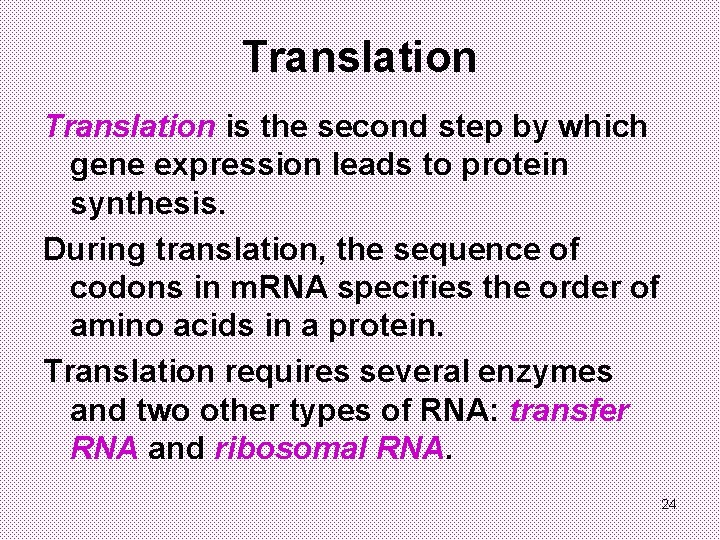 Translation

Translation is the second step by which gene expression leads to protein synthesis.

During translation, the sequence of codons in mRNA specifies the order of amino acids in a protein.

Translation requires several enzymes and two other types of RNA: transfer RNA and ribosomal RNA.

24